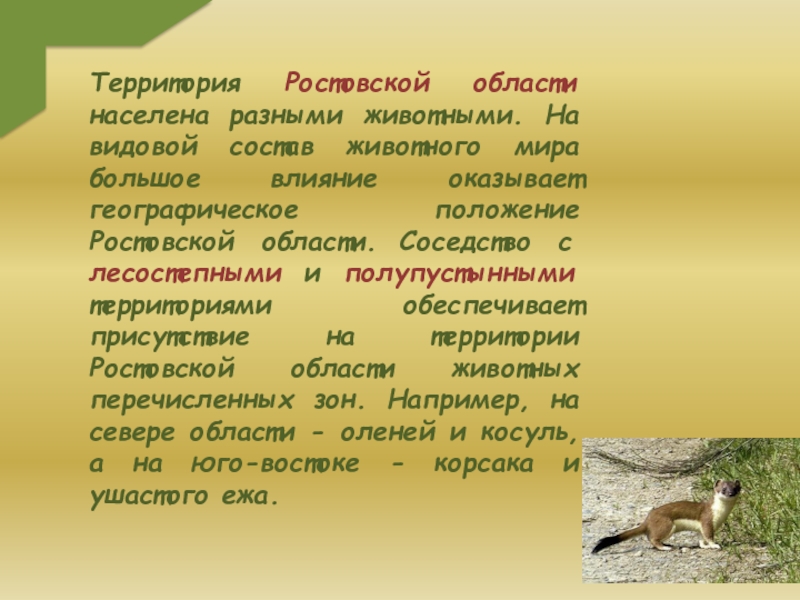 Территория Ростовской области населена разными животными. На видовой состав животного мира большое влияние оказывает географическое положение Ростовской области. Соседство с лесостепными и полупустынными территориями обеспечивает присутствие на территории Ростовской области животных перечисленных зон. Например, на севере области - оленей и косуль, а на юго-востоке - корсака и ушастого ежа.